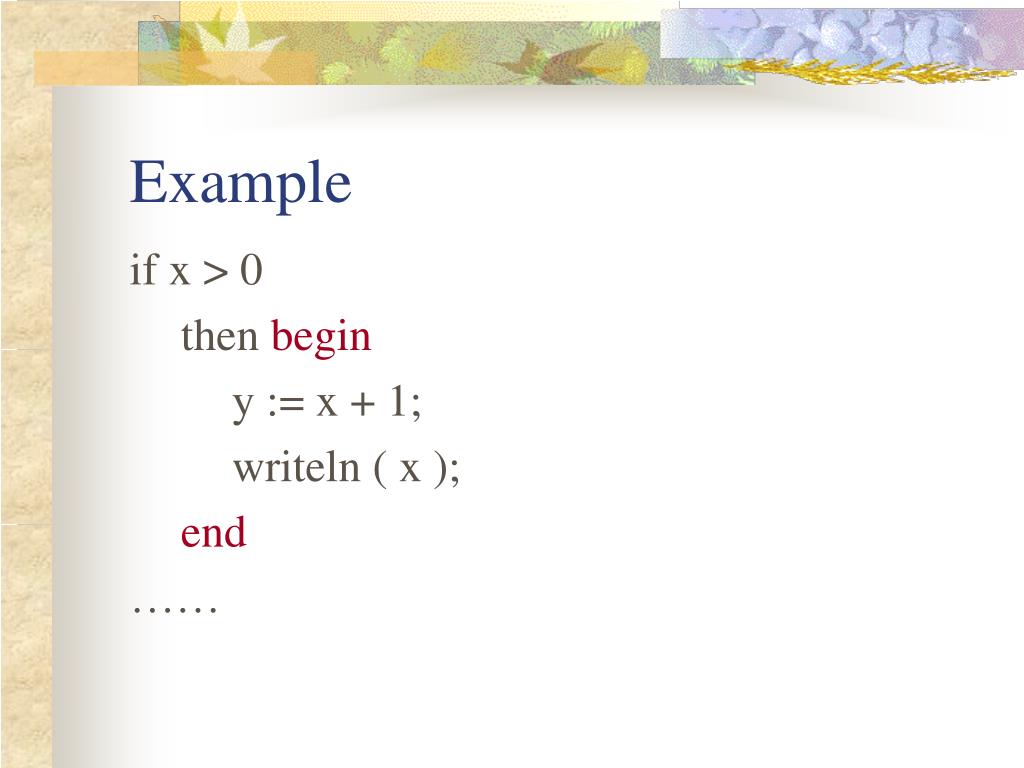 Example

if x > 0
then begin
y := x + 1;
writeln ( x );
end
……